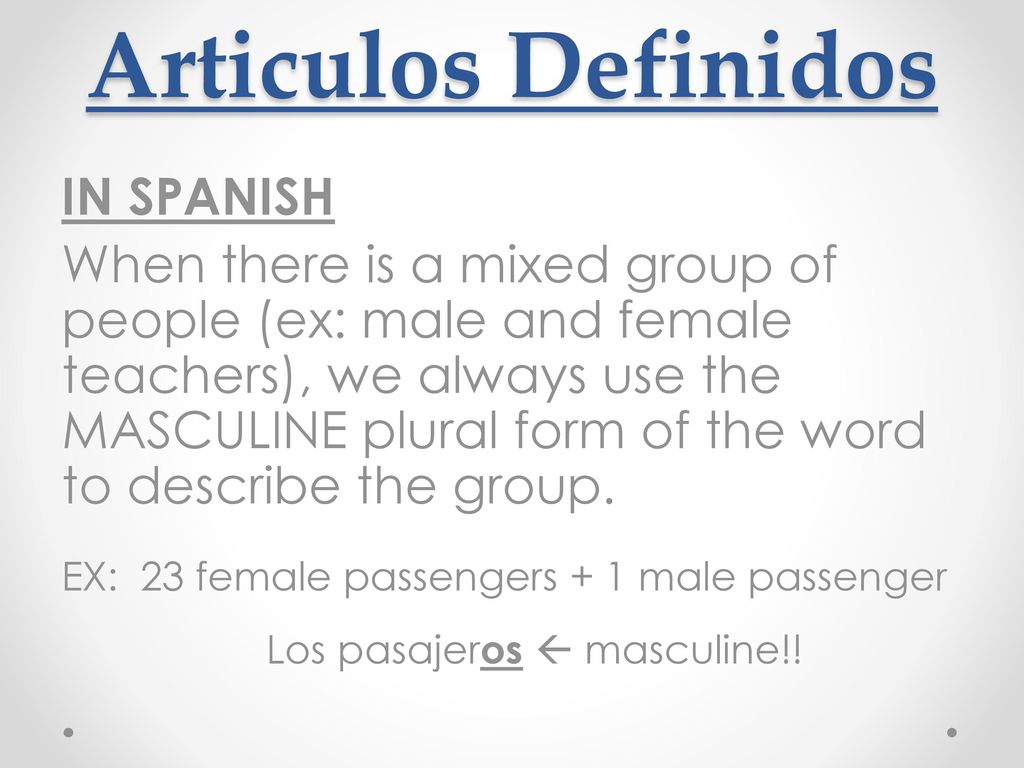 Articulos Definidos

IN SPANISH

When there is a mixed group of people (ex: male and female teachers), we always use the MASCULINE plural form of the word to describe the group.

EX: 23 female passengers + 1 male passenger

Los pasajeros ← masculine!!